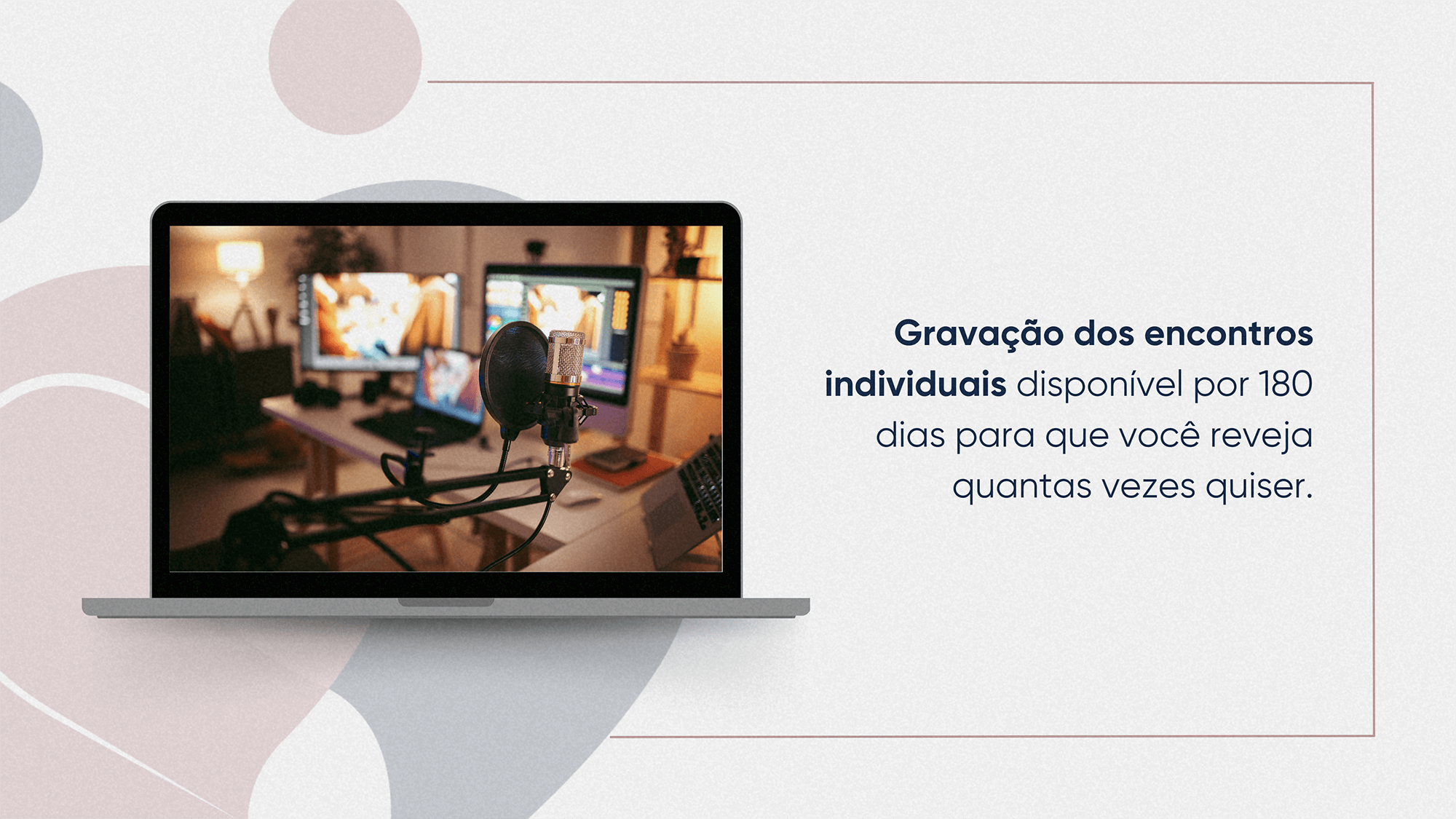 Gravação dos encontros individuais disponível por 180 dias para que você reveja quantas vezes quiser.